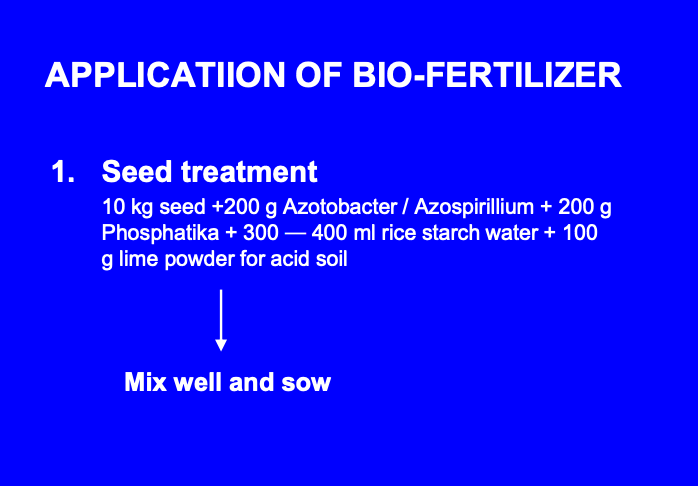 APPLICATIION OF BIO-FERTILIZER

1. Seed treatment

10 kg seed +200 g Azotobacter / Azospirillium + 200 g Phosphatika + 300 — 400 ml rice starch water + 100 g lime powder for acid soil

Mix well and sow